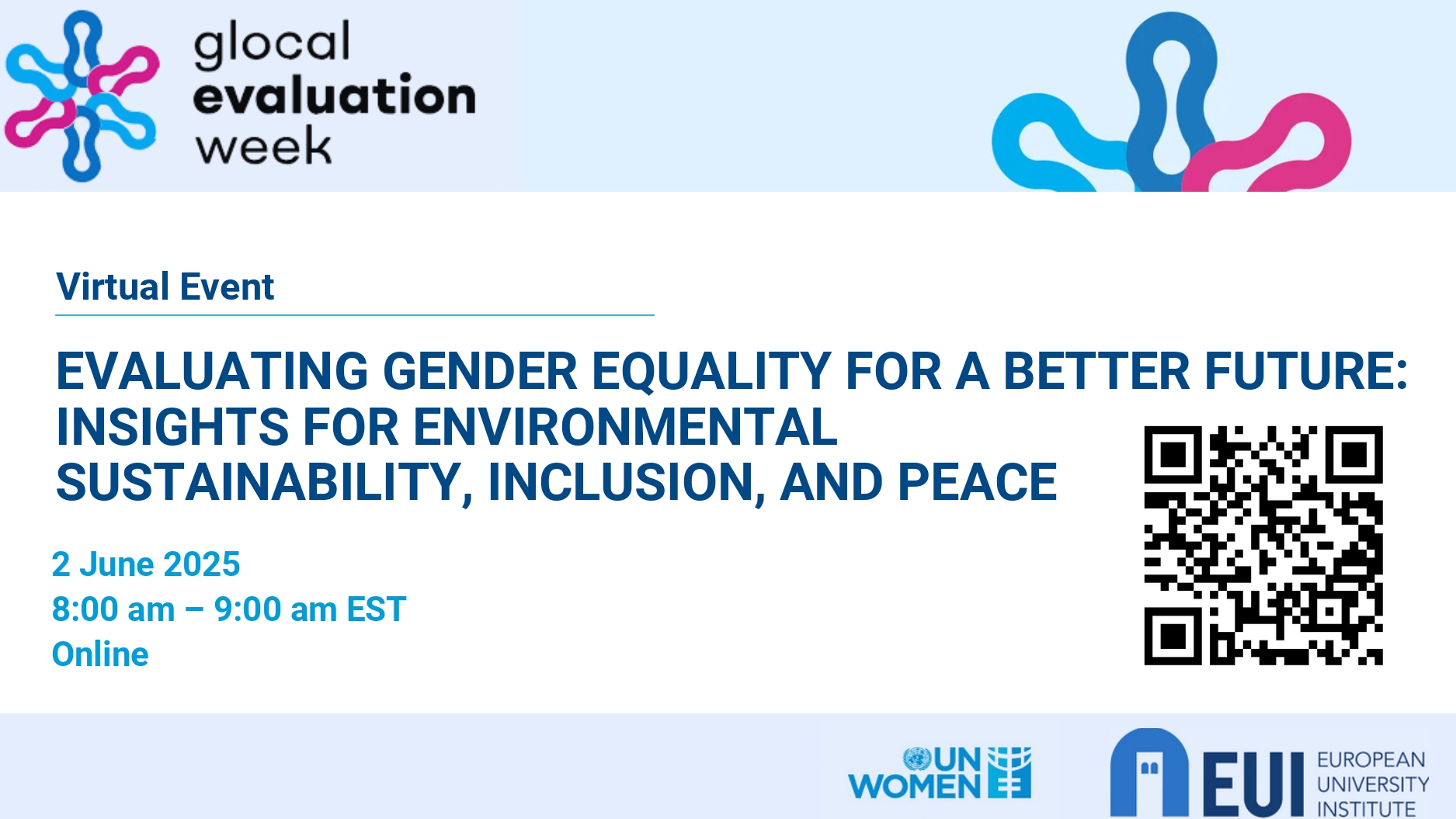 glocal
evaluation
week

Virtual Event

EVALUATING GENDER EQUALITY FOR A BETTER FUTURE: INSIGHTS FOR ENVIRONMENTAL SUSTAINABILITY, INCLUSION, AND PEACE

2 June 2025
8:00 am – 9:00 am EST
Online

UN WOMEN

EUI EUROPEAN UNIVERSITY INSTITUTE